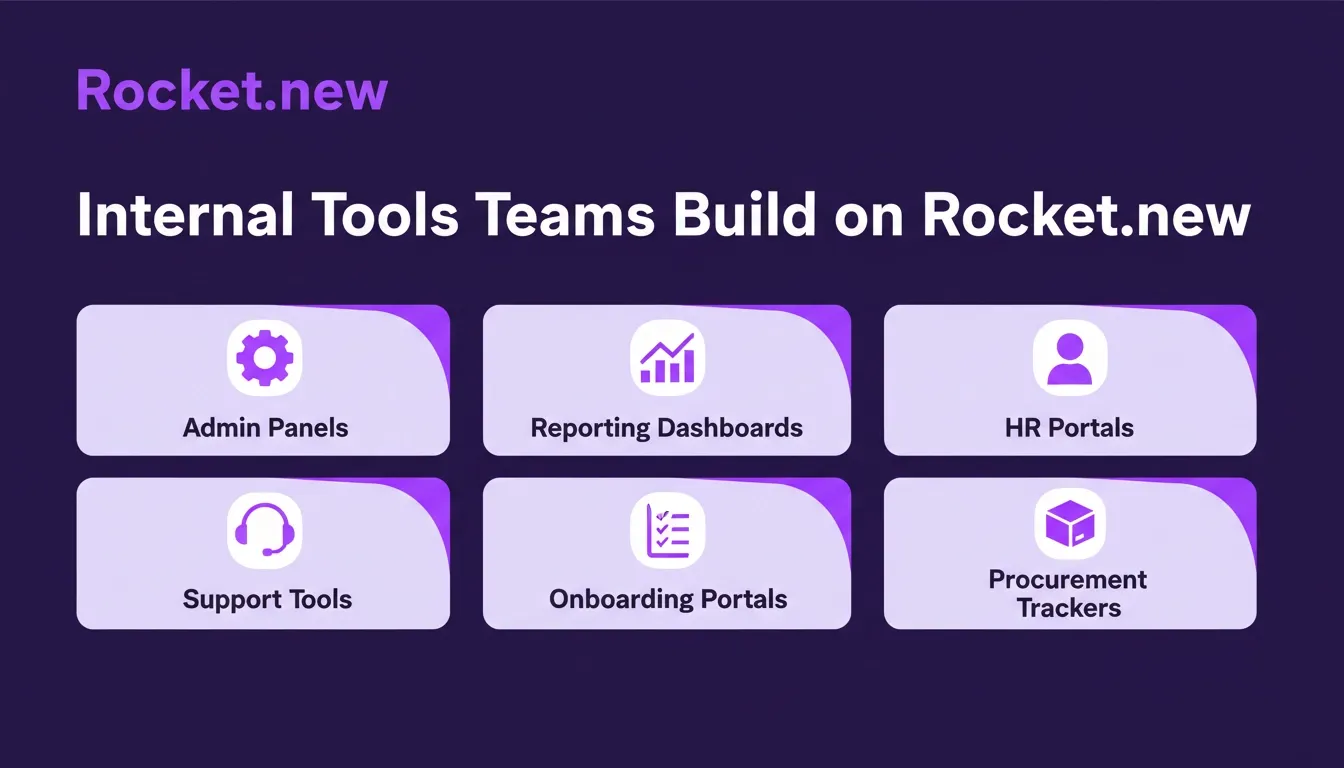 Rocket.new

Internal Tools Teams Build on Rocket.new

Admin Panels

Reporting Dashboards

HR Portals

Support Tools

Onboarding Portals

Procurement Trackers